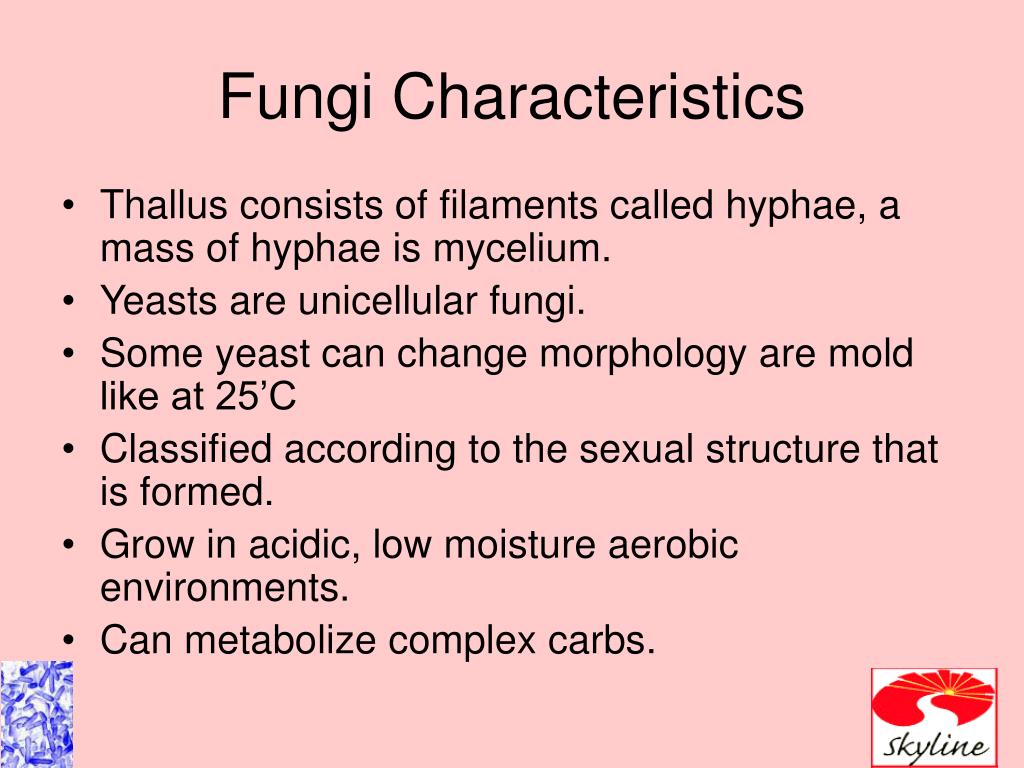 Fungi Characteristics

• Thallus consists of filaments called hyphae, a mass of hyphae is mycelium.
• Yeasts are unicellular fungi.
• Some yeast can change morphology are mold like at 25’C
• Classified according to the sexual structure that is formed.
• Grow in acidic, low moisture aerobic environments.
• Can metabolize complex carbs.

Skyline